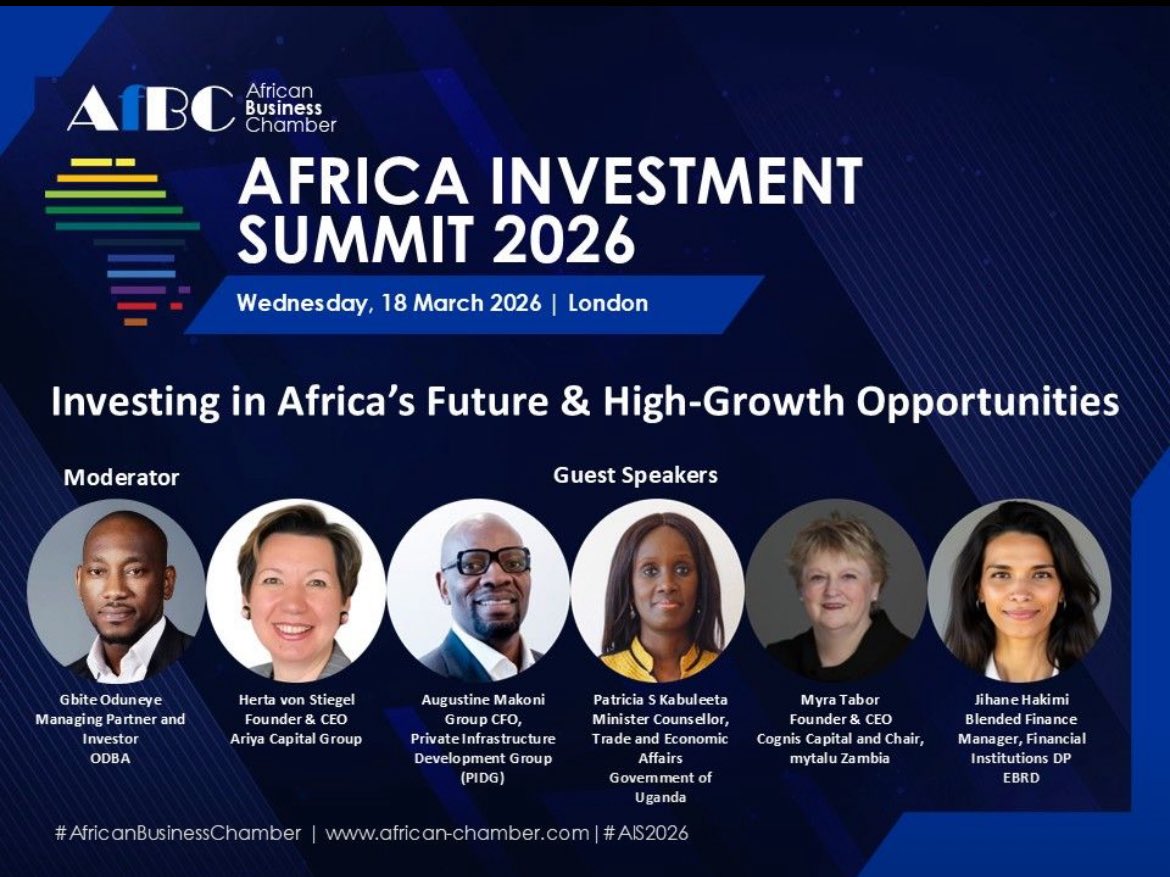 AfBC African Business Chamber

AFRICA INVESTMENT SUMMIT 2026

Wednesday, 18 March 2026 | London

Investing in Africa's Future & High-Growth Opportunities

Moderator

Guest Speakers

Gbite Oduneye
Managing Partner and Investor
ODBA

Herta von Stiegel
Founder & CEO
Ariya Capital Group

Augustine Makoni
Group CFO,
Private Infrastructure Development Group
(PIDG)

Patricia S Kabuleeta
Minister Counsellor,
Trade and Economic Affairs
Government of Uganda

Myra Tabor
Founder & CEO
Cognis Capital and Chair,
mytalu Zambia

Jihane Hakimi
Blended Finance Manager, Financial Institutions DP
EBRD

#AfricanBusinessChamber | www.african-chamber.com | #AIS2026